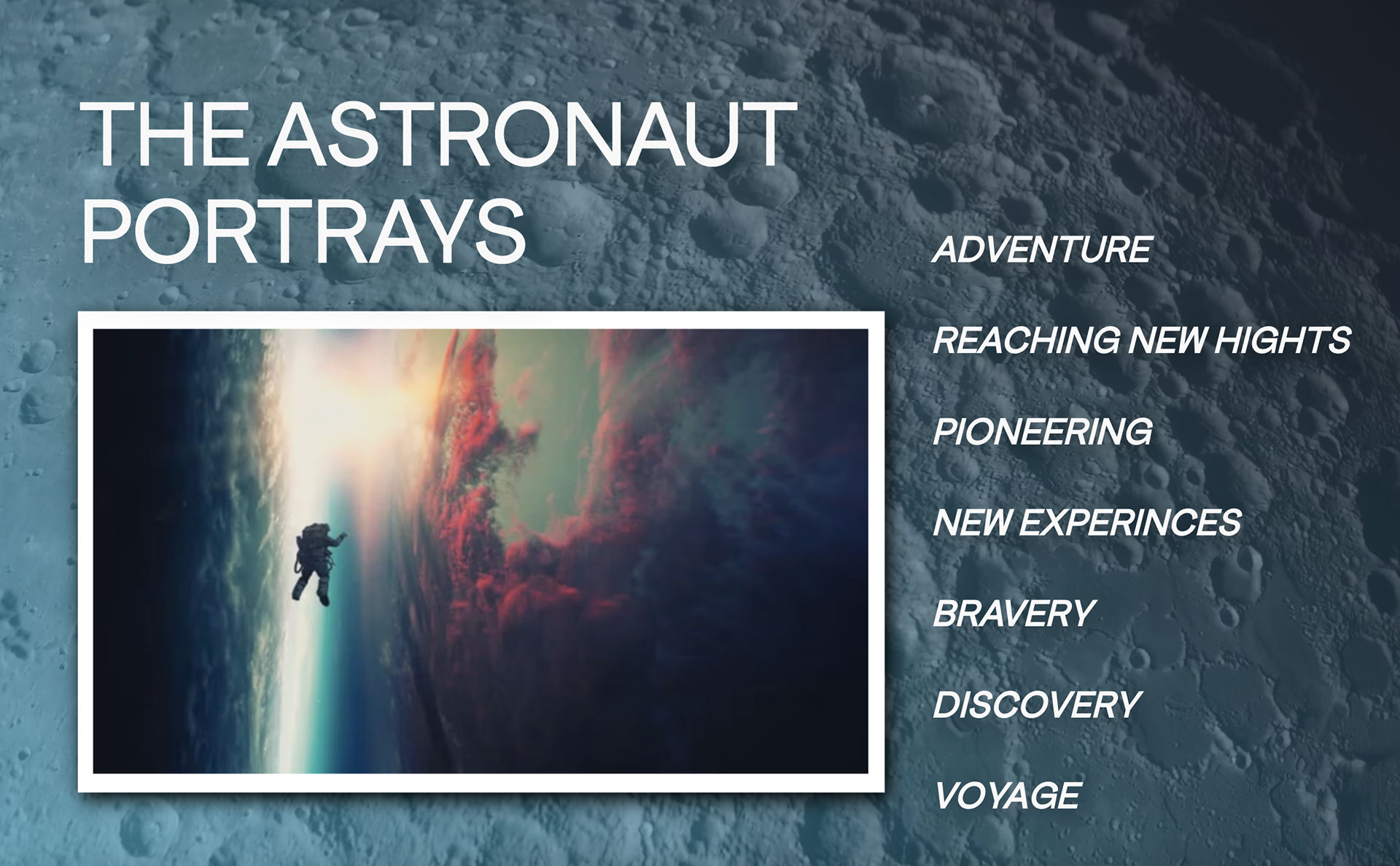 THE ASTRONAUT PORTRAYS

ADVENTURE

REACHING NEW HIGHTS

PIONEERING

NEW EXPERINCES

BRAVERY

DISCOVERY

VOYAGE